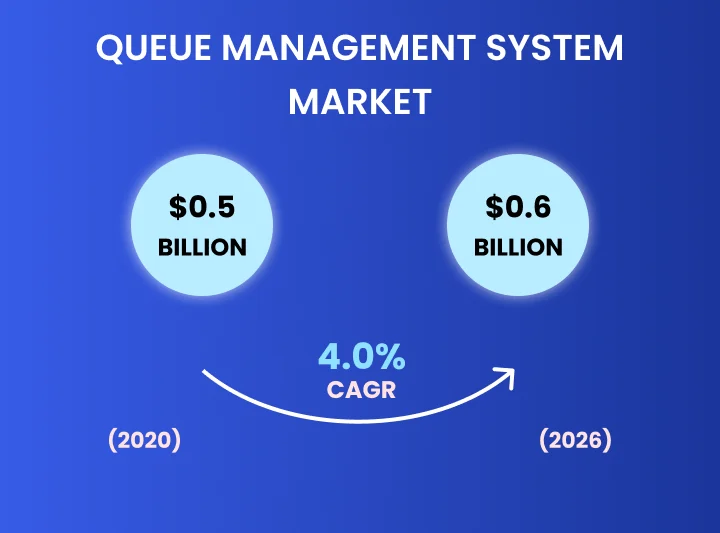 QUEUE MANAGEMENT SYSTEM MARKET

\$0.5 BILLION

\$0.6 BILLION

4.0%
CAGR

(2020)

(2026)